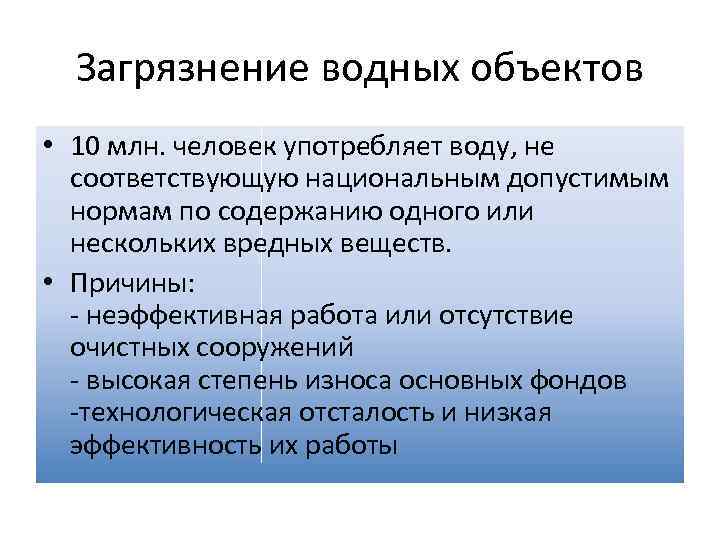 Загрязнение водных объектов

• 10 млн. человек употребляет воду, не соответствующую национальным допустимым нормам по содержанию одного или нескольких вредных веществ.

• Причины:
- неэффективная работа или отсутствие очистных сооружений
- высокая степень износа основных фондов
-технологическая отсталость и низкая эффективность их работы